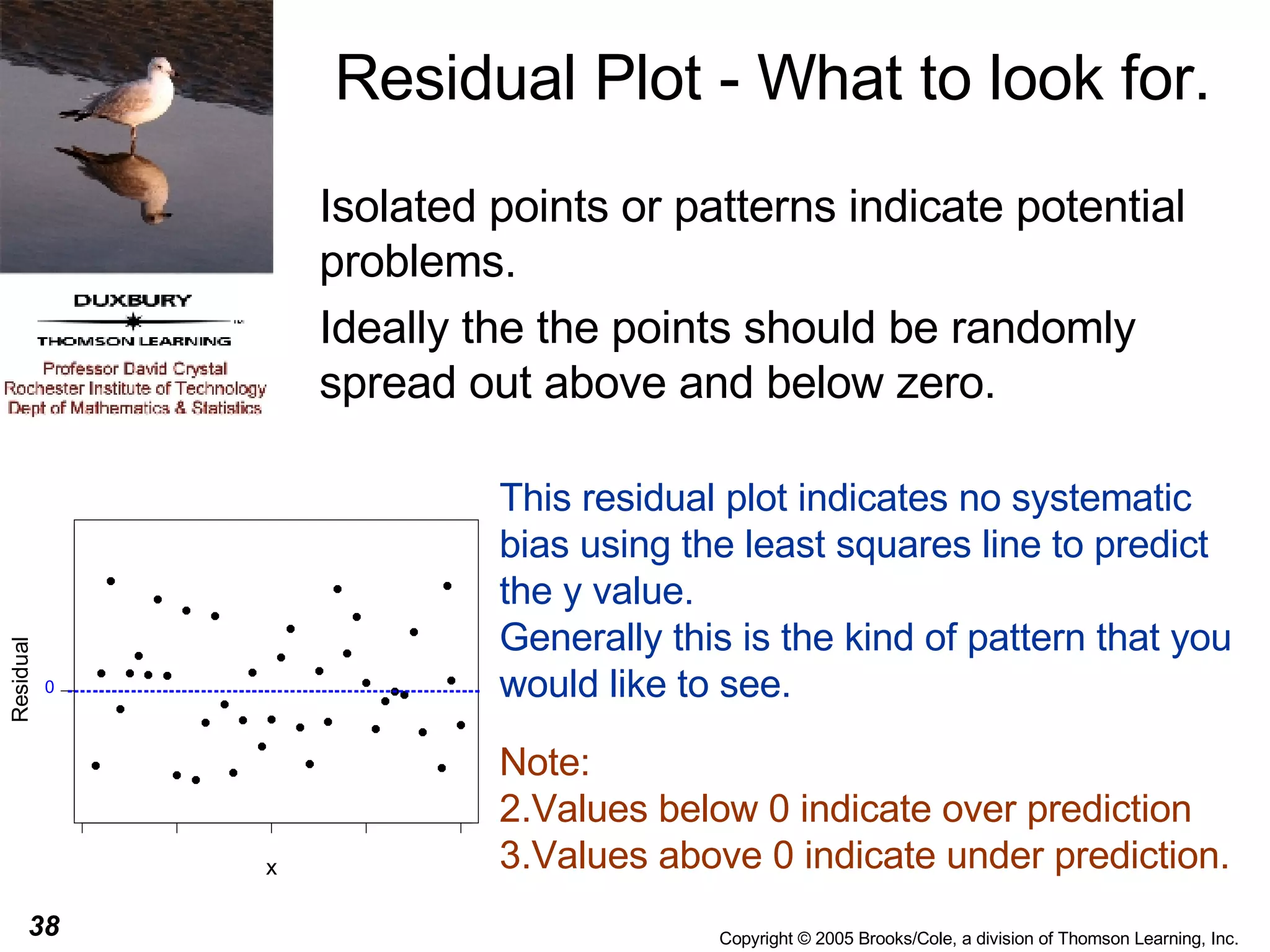 Residual Plot - What to look for.

DUXBURY
THOMSON LEARNING
Professor David Crystal
Rochester Institute of Technology
Dept of Mathematics & Statistics

Isolated points or patterns indicate potential problems.

Ideally the the points should be randomly spread out above and below zero.

Residual
0
x

This residual plot indicates no systematic bias using the least squares line to predict the y value.
Generally this is the kind of pattern that you would like to see.

Note:
2.Values below 0 indicate over prediction
3.Values above 0 indicate under prediction.

38

Copyright © 2005 Brooks/Cole, a division of Thomson Learning, Inc.